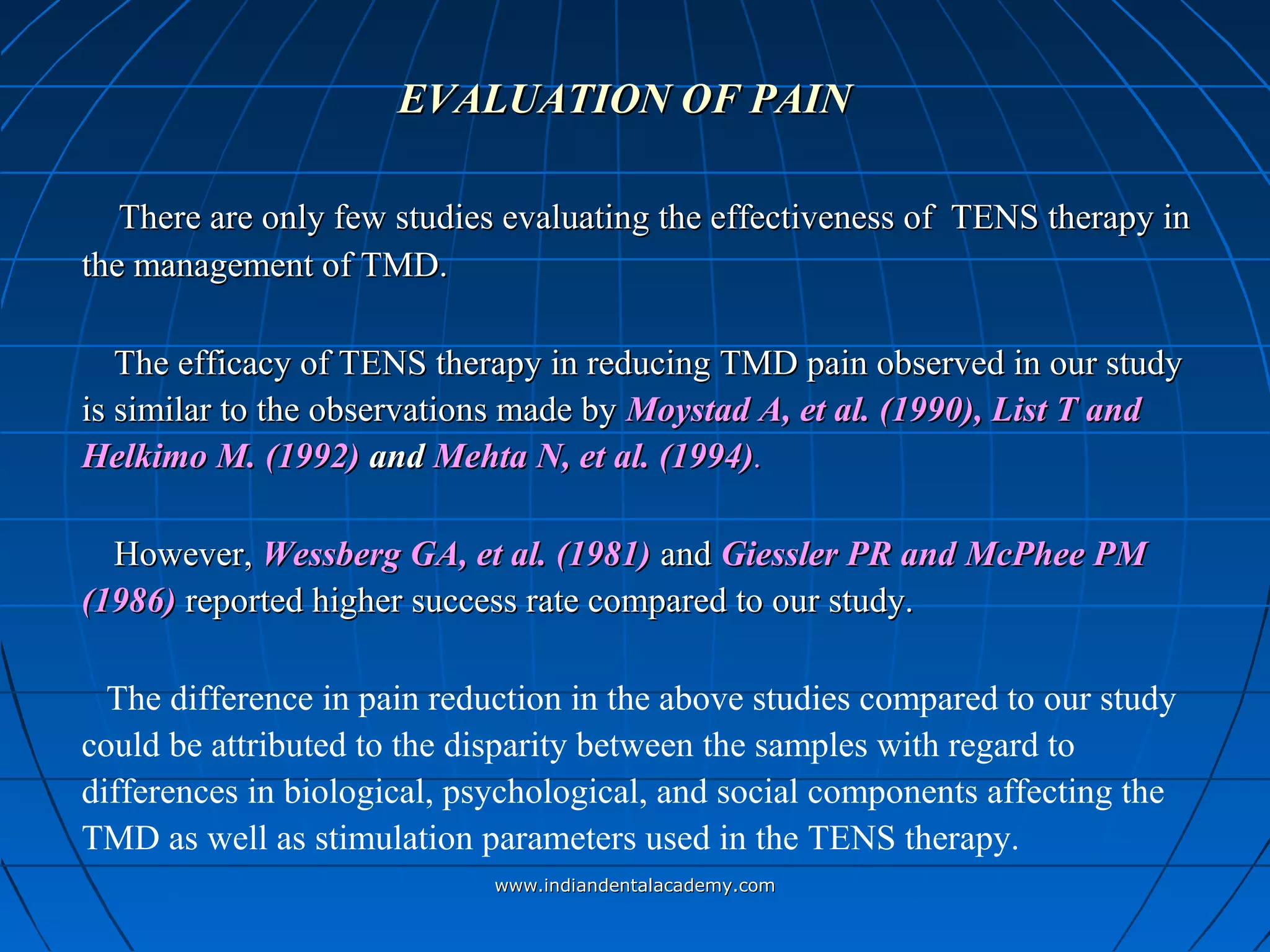 EVALUATION OF PAIN

There are only few studies evaluating the effectiveness of TENS therapy in the management of TMD.

The efficacy of TENS therapy in reducing TMD pain observed in our study is similar to the observations made by Moystad A, et al. (1990), List T and Helkimo M. (1992) and Mehta N, et al. (1994).

However, Wessberg GA, et al. (1981) and Giessler PR and McPhee PM (1986) reported higher success rate compared to our study.

The difference in pain reduction in the above studies compared to our study could be attributed to the disparity between the samples with regard to differences in biological, psychological, and social components affecting the TMD as well as stimulation parameters used in the TENS therapy.

www.indiandentalacademy.com